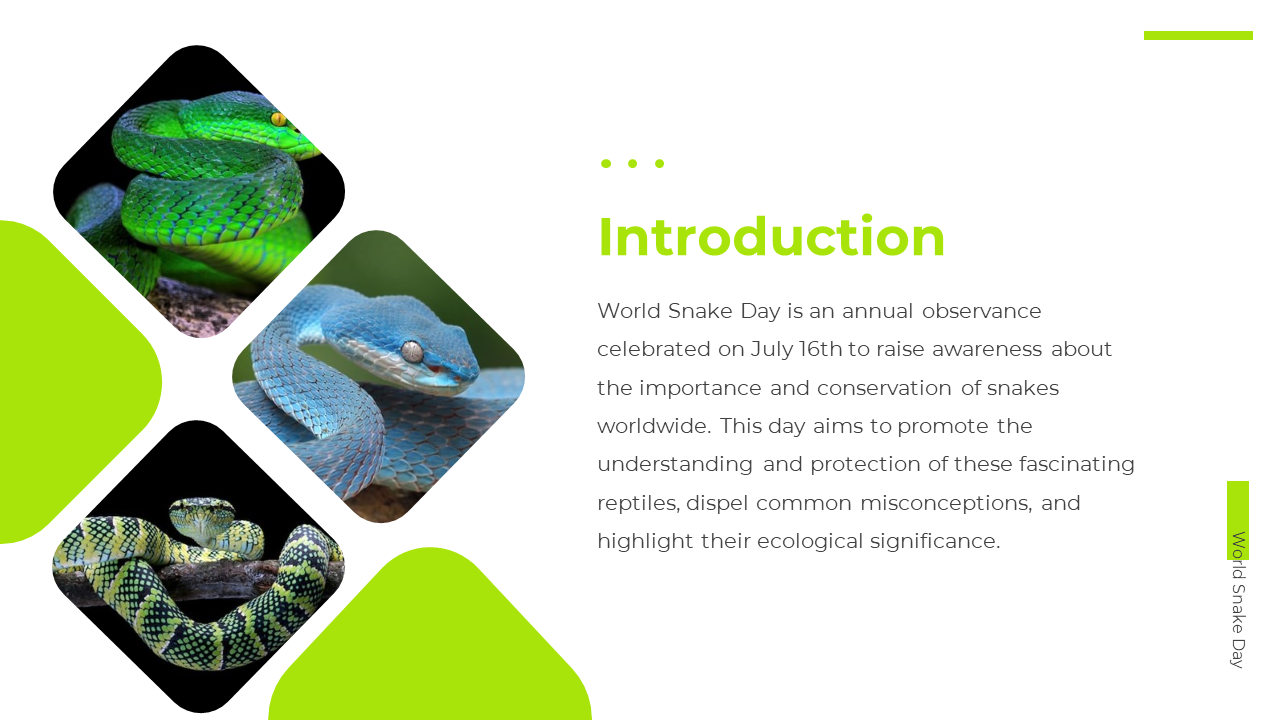 Introduction

World Snake Day is an annual observance celebrated on July 16th to raise awareness about the importance and conservation of snakes worldwide. This day aims to promote the understanding and protection of these fascinating reptiles, dispel common misconceptions, and highlight their ecological significance.

World Snake Day